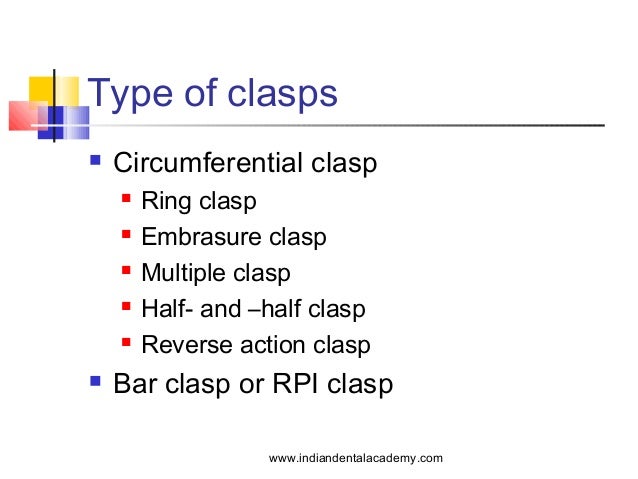 Type of clasps

- Circumferential clasp
  - Ring clasp
  - Embrasure clasp
  - Multiple clasp
  - Half- and –half clasp
  - Reverse action clasp
- Bar clasp or RPI clasp

www.indiandentalacademy.com